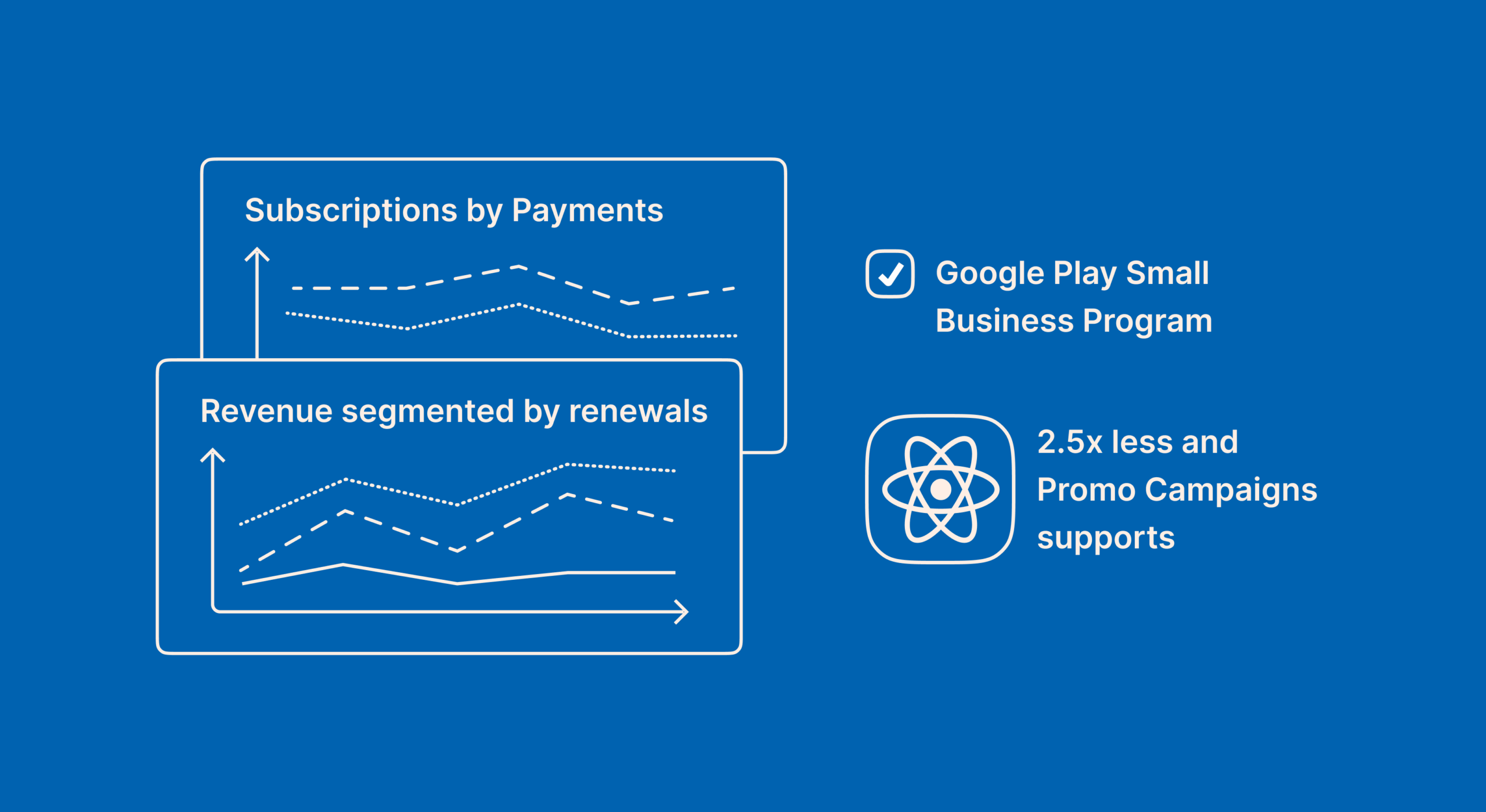 Subscriptions by Payments

Revenue segmented by renewals

Google Play Small Business Program

2.5x less and Promo Campaigns supports